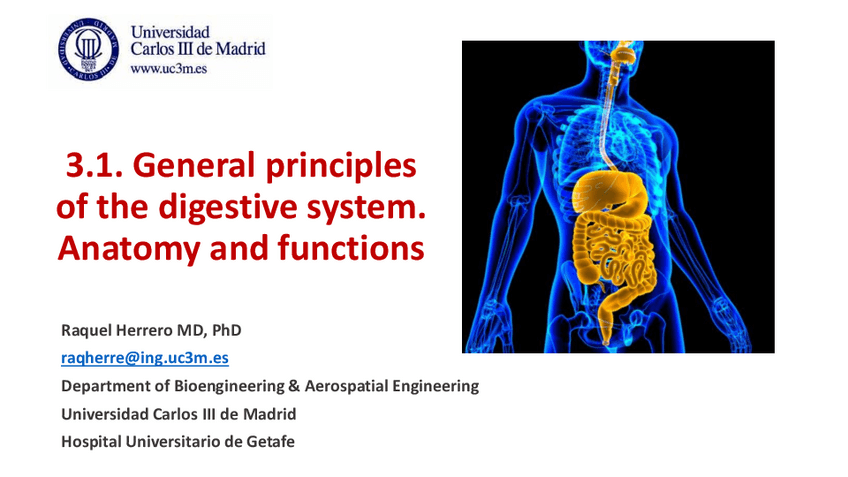 Universidad Carlos III de Madrid
www.uc3m.es

3.1. General principles of the digestive system. Anatomy and functions

Raquel Herrero MD, PhD

raqherre@ing.uc3m.es

Department of Bioengineering & Aerospatial Engineering

Universidad Carlos III de Madrid

Hospital Universitario de Getafe